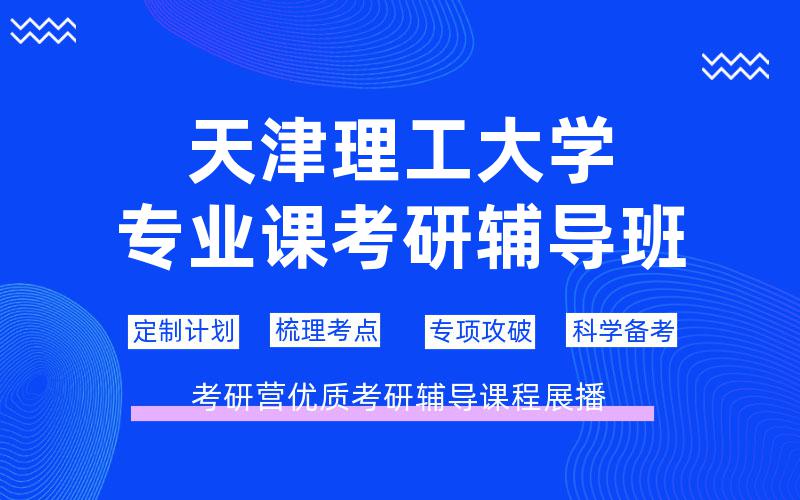 天津理工大学
专业课考研辅导班

定制计划 梳理考点 专项攻破 科学备考

考研营优质考研辅导课程展播